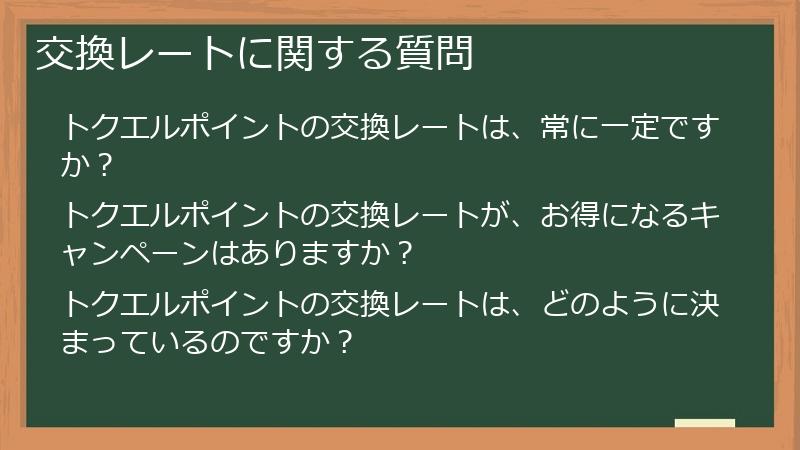 交換レートに関する質問

トクエルポイントの交換レートは、常に一定ですか？

トクエルポイントの交換レートが、お得になるキャンペーンはありますか？

トクエルポイントの交換レートは、どのように決まっているのですか？